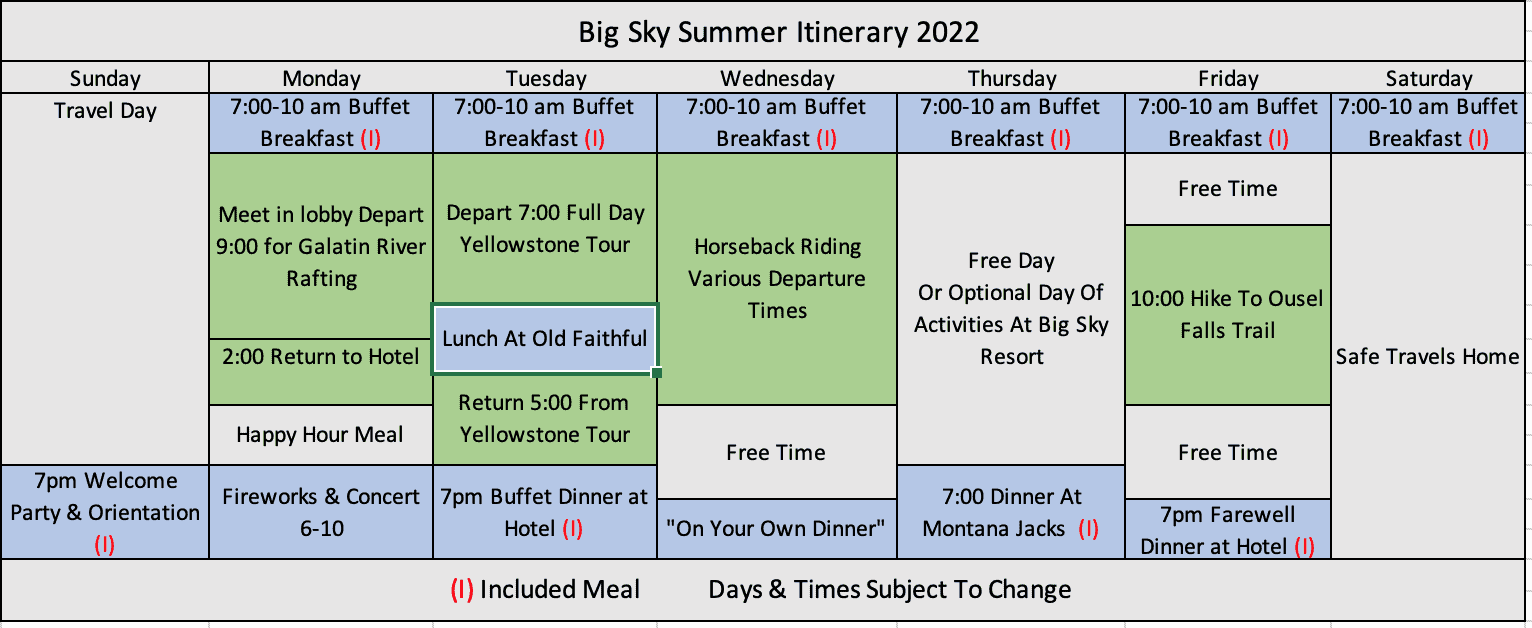 Big Sky Summer Itinerary 2022

| Sunday | Monday | Tuesday | Wednesday | Thursday | Friday | Saturday |
|---|---|---|---|---|---|---|
| Travel Day | 7:00-10 am Buffet Breakfast (I) | 7:00-10 am Buffet Breakfast (I) | 7:00-10 am Buffet Breakfast (I) | 7:00-10 am Buffet Breakfast (I) | 7:00-10 am Buffet Breakfast (I) | 7:00-10 am Buffet Breakfast (I) |
| | Meet in lobby Depart 9:00 for Galatin River Rafting | Depart 7:00 Full Day Yellowstone Tour | Horseback Riding Various Departure Times | Free Day Or Optional Day Of Activities At Big Sky Resort | Free Time | Safe Travels Home |
| | 2:00 Return to Hotel | Lunch At Old Faithful | | | 10:00 Hike To Ousel Falls Trail | |
| | Happy Hour Meal | Return 5:00 From Yellowstone Tour | Free Time | | Free Time | |
| 7pm Welcome Party & Orientation (I) | Fireworks & Concert 6-10 | 7pm Buffet Dinner at Hotel (I) | "On Your Own Dinner" | 7:00 Dinner At Montana Jacks (I) | 7pm Farewell Dinner at Hotel (I) | |

(I) Included Meal Days & Times Subject To Change